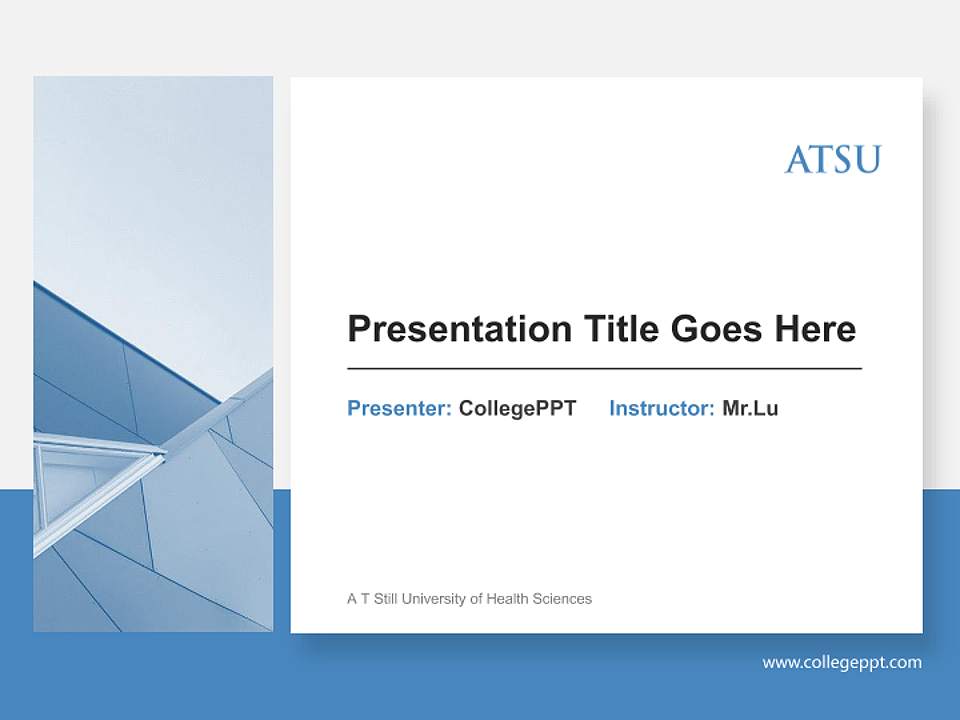 ATSU

Presentation Title Goes Here

Presenter: CollegePPT Instructor: Mr.Lu

A T Still University of Health Sciences

www.collegeppt.com